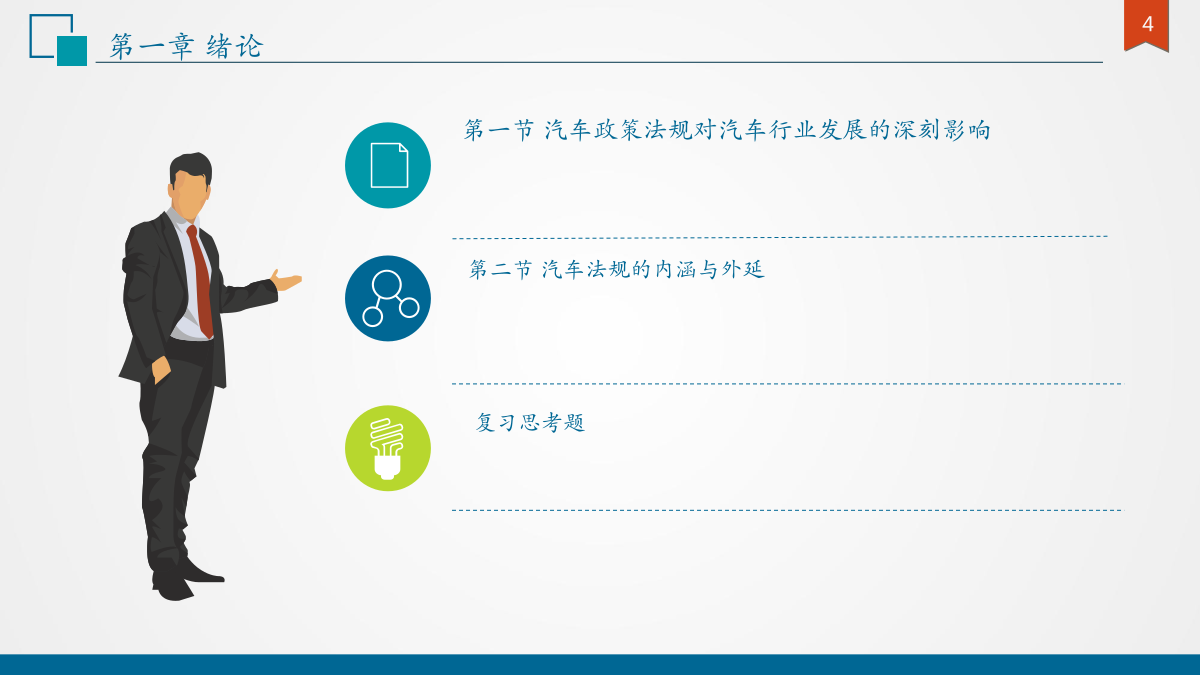 第一章 绪论

4

第一节 汽车政策法规对汽车行业发展的深刻影响

第二节 汽车法规的内涵与外延

复习思考题